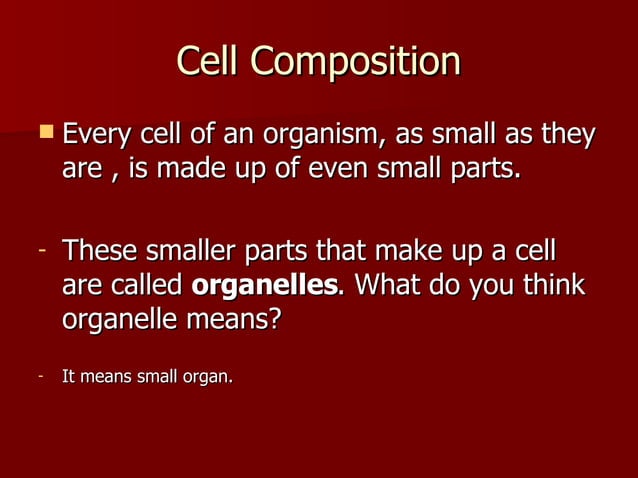 Cell Composition

▪ Every cell of an organism, as small as they are , is made up of even small parts.

- These smaller parts that make up a cell are called **organelles**. What do you think organelle means?

- It means small organ.